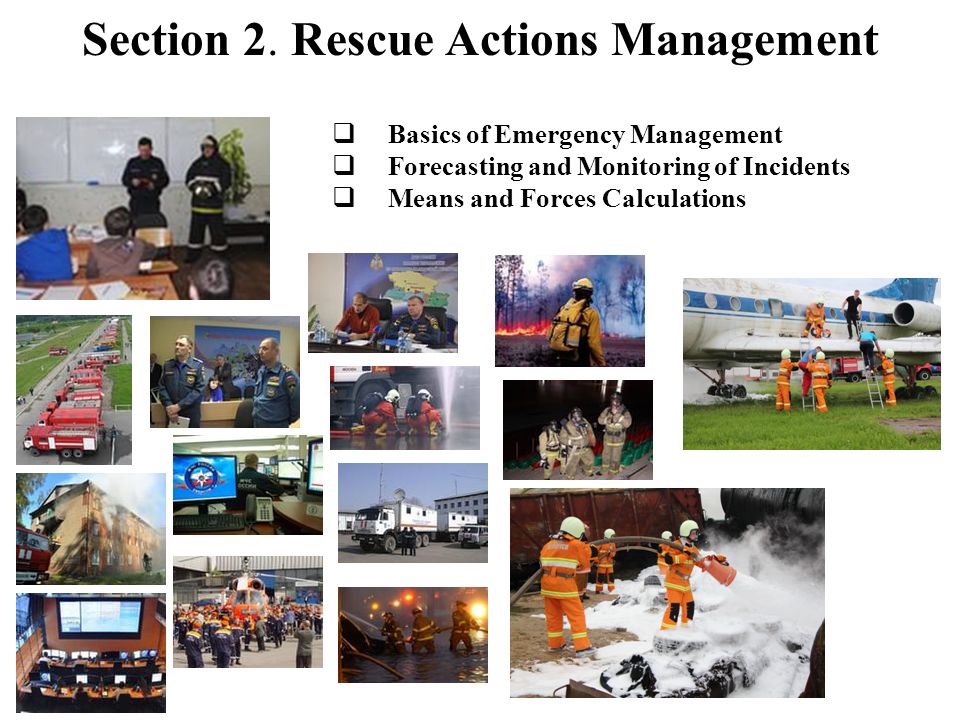 Section 2. Rescue Actions Management

❑ Basics of Emergency Management
❑ Forecasting and Monitoring of Incidents
❑ Means and Forces Calculations